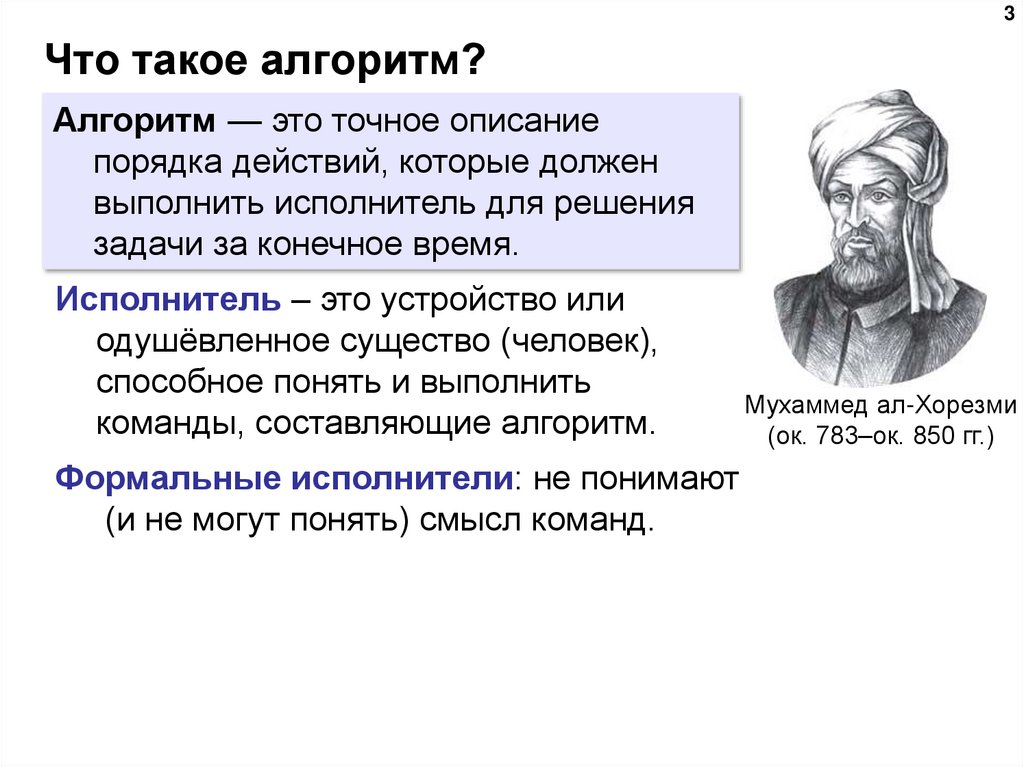 3

Что такое алгоритм?

Алгоритм — это точное описание порядка действий, которые должен выполнить исполнитель для решения задачи за конечное время.

Исполнитель – это устройство или одушёвленное существо (человек), способное понять и выполнить команды, составляющие алгоритм.

Формальные исполнители: не понимают (и не могут понять) смысл команд.

Мухаммед ал-Хорезми (ок. 783–ок. 850 гг.)